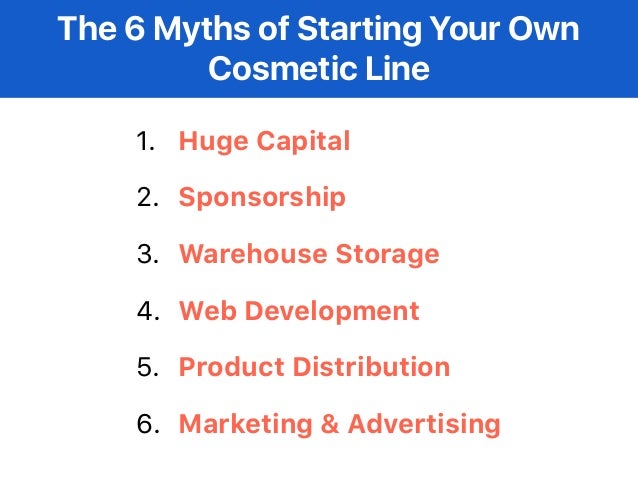 The 6 Myths of Starting Your Own Cosmetic Line

1. Huge Capital
2. Sponsorship
3. Warehouse Storage
4. Web Development
5. Product Distribution
6. Marketing & Advertising